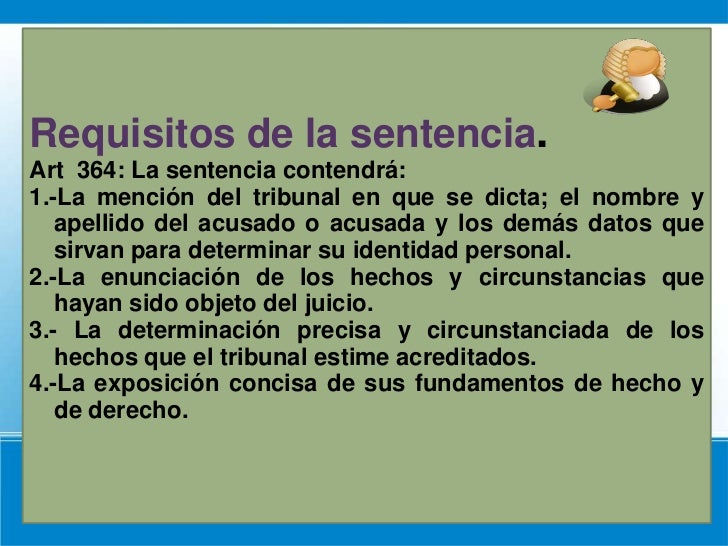 Requisitos de la sentencia.

Art 364: La sentencia contendrá:

1.-La mención del tribunal en que se dicta; el nombre y apellido del acusado o acusada y los demás datos que sirvan para determinar su identidad personal.

2.-La enunciación de los hechos y circunstancias que hayan sido objeto del juicio.

3.- La determinación precisa y circunstanciada de los hechos que el tribunal estime acreditados.

4.-La exposición concisa de sus fundamentos de hecho y de derecho.